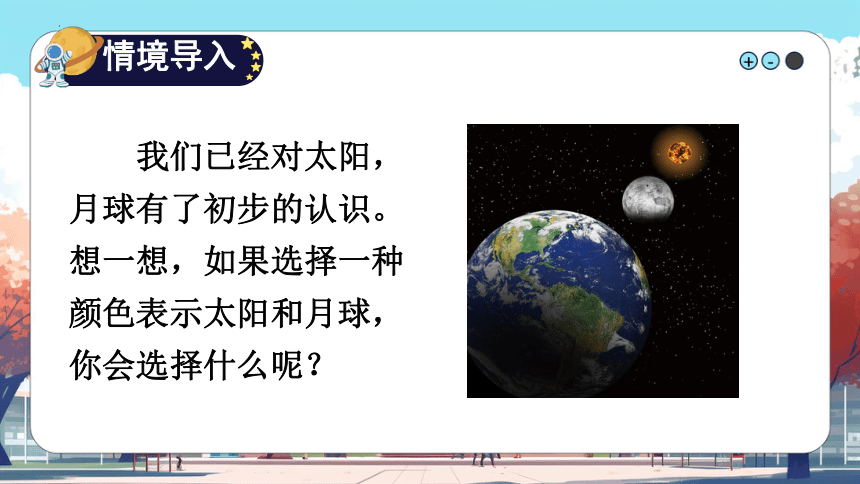 情境导入

我们已经对太阳，月球有了初步的认识。想一想，如果选择一种颜色表示太阳和月球，你会选择什么呢？